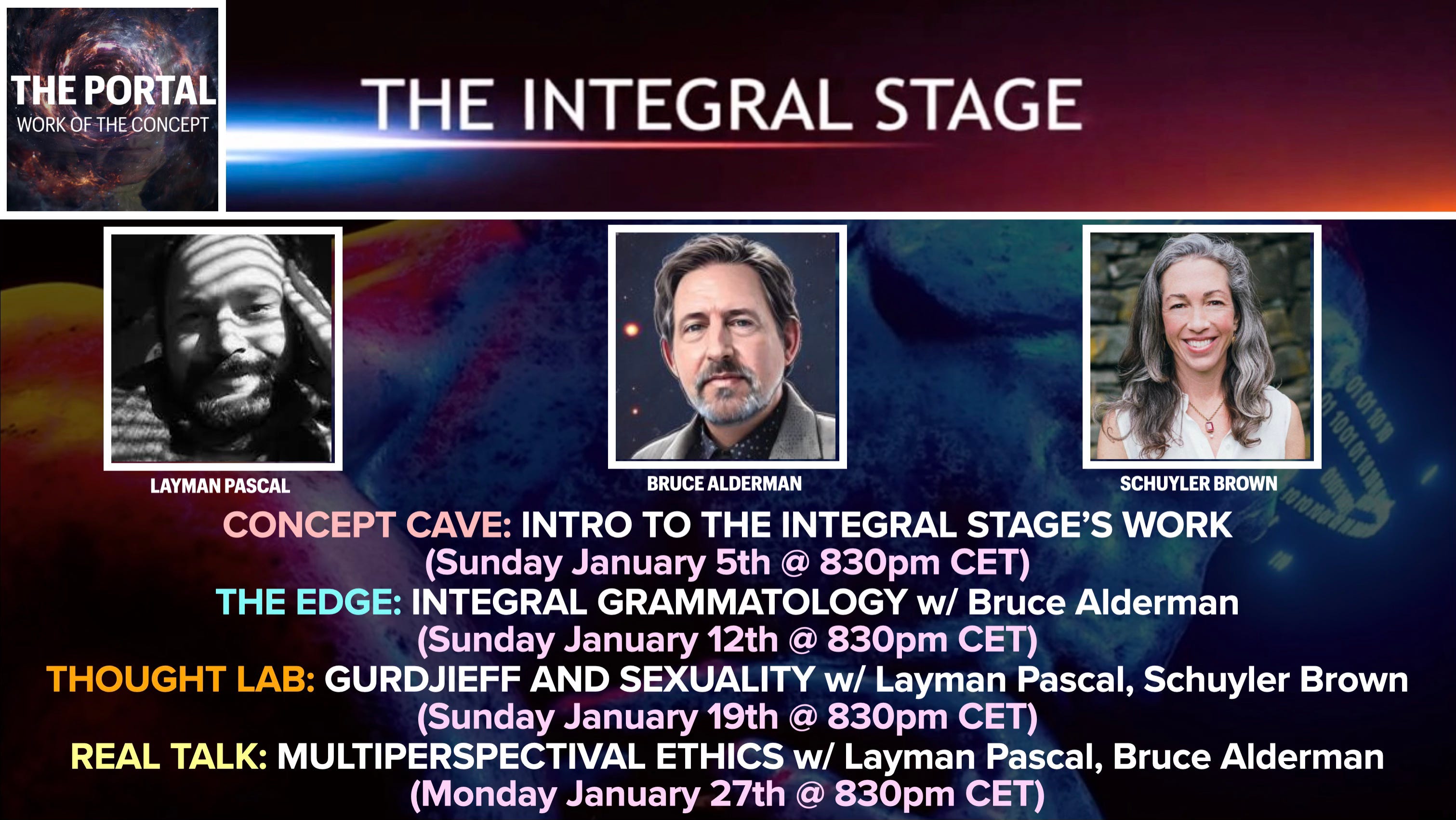 THE PORTAL
WORK OF THE CONCEPT

THE INTEGRAL STAGE

LAYMAN PASCAL

BRUCE ALDERMAN

SCHUYLER BROWN

CONCEPT CAVE: INTRO TO THE INTEGRAL STAGE'S WORK
(Sunday January 5th @ 830pm CET)
THE EDGE: INTEGRAL GRAMMATOLOGY w/ Bruce Alderman
(Sunday January 12th @ 830pm CET)
THOUGHT LAB: GURDJIEFF AND SEXUALITY w/ Layman Pascal, Schuyler Brown
(Sunday January 19th @ 830pm CET)
REAL TALK: MULTIPERSPECTIVAL ETHICS w/ Layman Pascal, Bruce Alderman
(Monday January 27th @ 830pm CET)